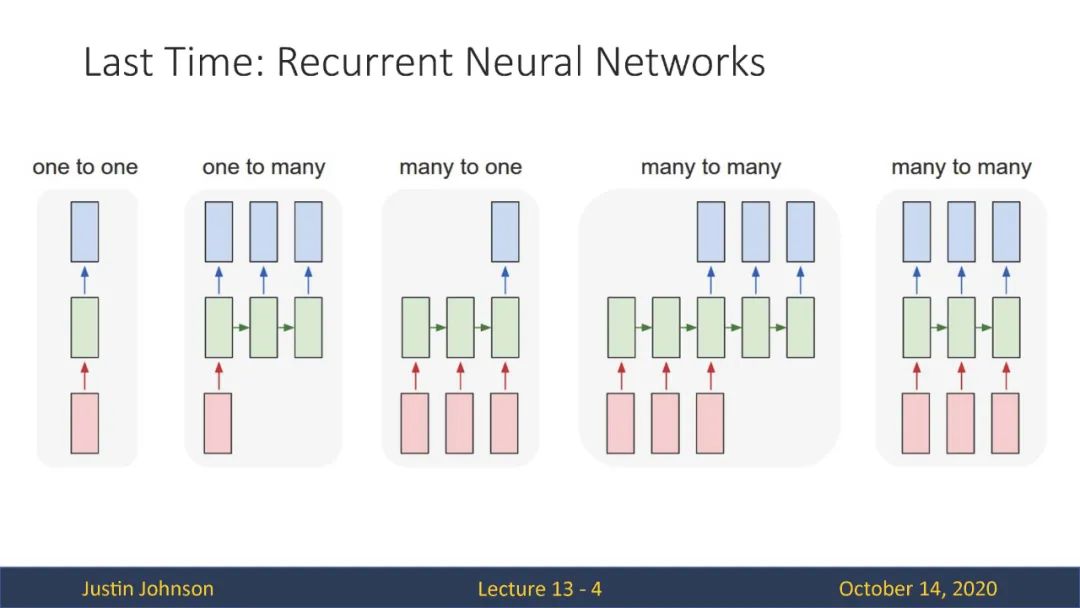 Last Time: Recurrent Neural Networks

one to one

one to many

many to one

many to many

many to many

Justin Johnson

Lecture 13 - 4

October 14, 2020